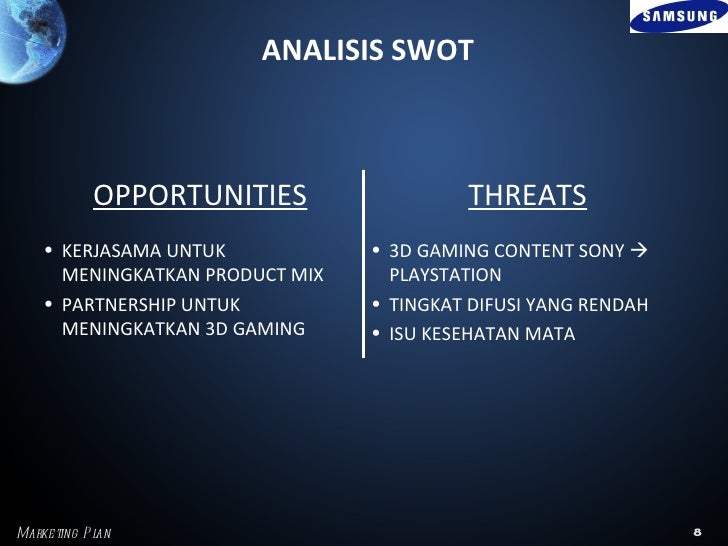 SAMSUNG

ANALISIS SWOT

OPPORTUNITIES

• KERJASAMA UNTUK MENINGKATKAN PRODUCT MIX
• PARTNERSHIP UNTUK MENINGKATKAN 3D GAMING

THREATS

• 3D GAMING CONTENT SONY → PLAYSTATION
• TINGKAT DIFUSI YANG RENDAH
• ISU KESEHATAN MATA

MARKETING PLAN

8